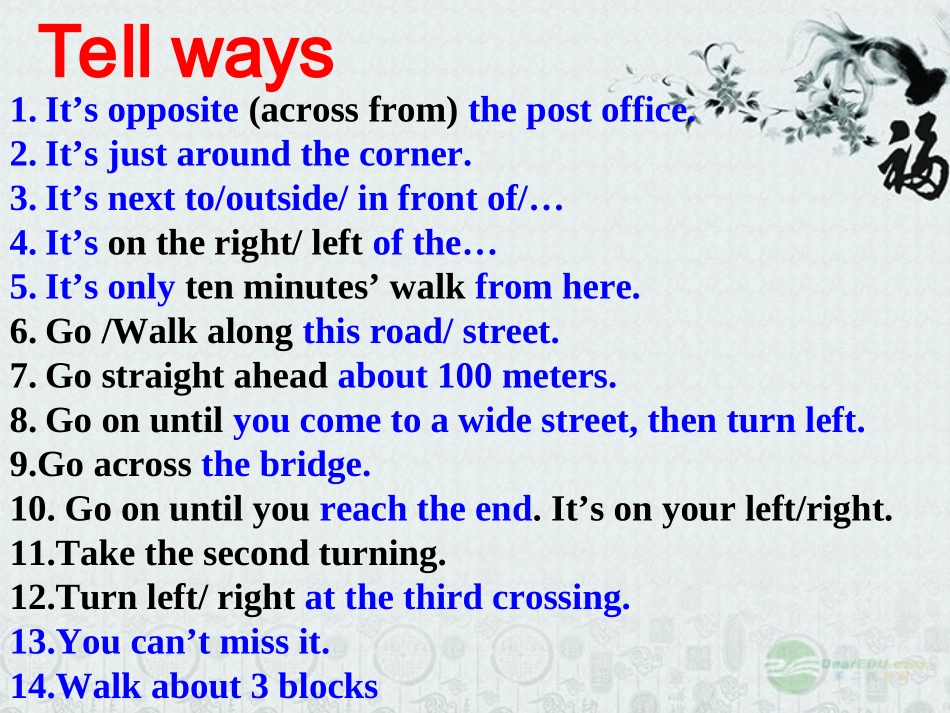 Tell ways

1. It’s opposite (across from) the post office.
2. It’s just around the corner.
3. It’s next to/outside/ in front of/…
4. It’s on the right/ left of the…
5. It’s only ten minutes’ walk from here.
6. Go /Walk along this road/ street.
7. Go straight ahead about 100 meters.
8. Go on until you come to a wide street, then turn left.
9.Go across the bridge.
10. Go on until you reach the end. It’s on your left/right.
11.Take the second turning.
12.Turn left/ right at the third crossing.
13.You can’t miss it.
14.Walk about 3 blocks

福

DearEDU.com